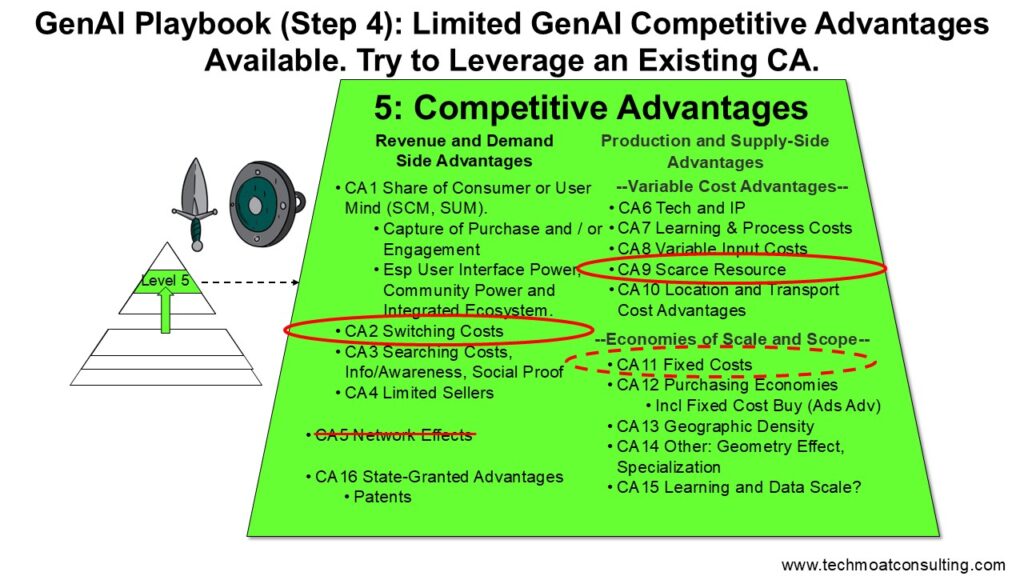 GenAI Playbook (Step 4): Limited GenAI Competitive Advantages Available. Try to Leverage an Existing CA.

Level 5

5: Competitive Advantages

Revenue and Demand Side Advantages

• CA1 Share of Consumer or User Mind (SCM, SUM).
  • Capture of Purchase and / or Engagement
  • Esp User Interface Power, Community Power and Integrated Ecosystem.
• CA2 Switching Costs
• CA3 Searching Costs, Info/Awareness, Social Proof
• CA4 Limited Sellers

• CA5 Network Effects

• CA16 State-Granted Advantages
  • Patents

Production and Supply-Side Advantages

--Variable Cost Advantages--
• CA6 Tech and IP
• CA7 Learning & Process Costs
• CA8 Variable Input Costs
• CA9 Scarce Resource
• CA10 Location and Transport Cost Advantages

--Economies of Scale and Scope--
• CA11 Fixed Costs
• CA12 Purchasing Economies
  • Incl Fixed Cost Buy (Ads Adv)
• CA13 Geographic Density
• CA14 Other: Geometry Effect, Specialization
• CA15 Learning and Data Scale?

www.techmoatconsulting.com